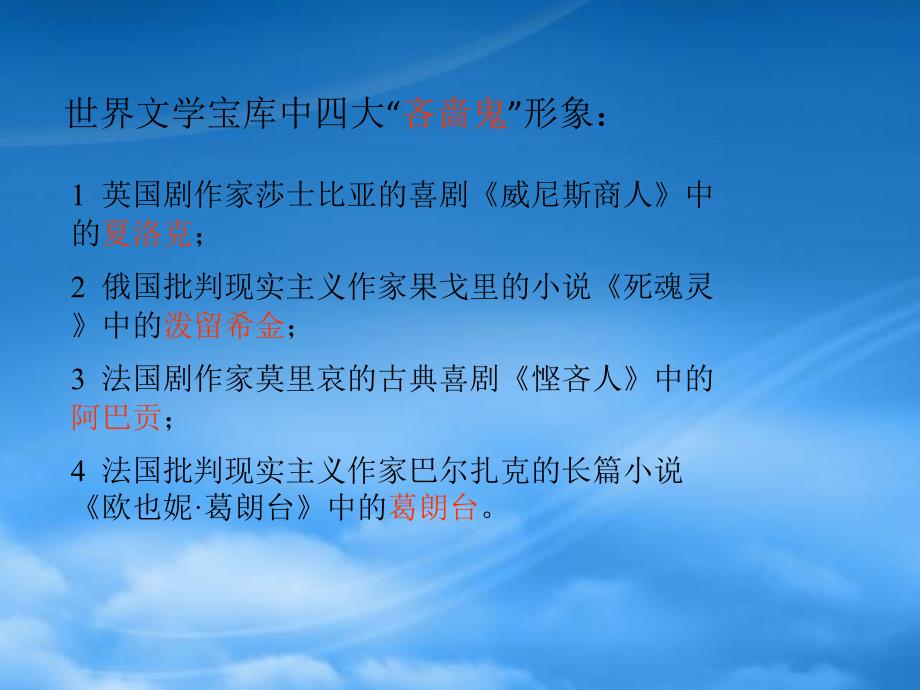 世界文学宝库中四大“吝啬鬼”形象：

1 英国剧作家莎士比亚的喜剧《威尼斯商人》中的夏洛克；

2 俄国批判现实主义作家果戈里的小说《死魂灵》中的泼留希金；

3 法国剧作家莫里哀的古典喜剧《悭吝人》中的阿巴贡；

4 法国批判现实主义作家巴尔扎克的长篇小说《欧也妮·葛朗台》中的葛朗台。